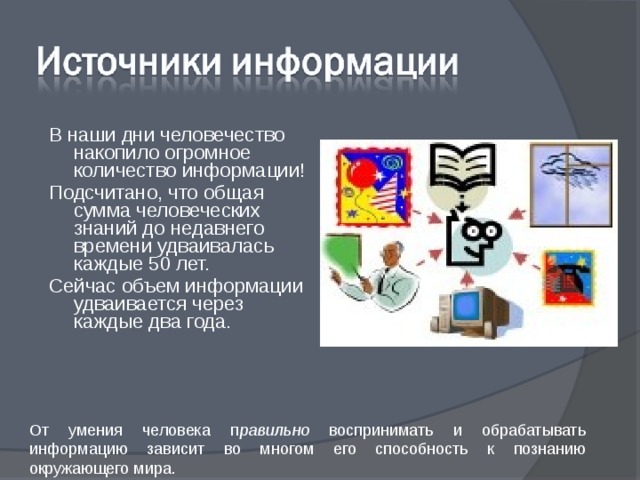 Источники информации

В наши дни человечество накопило огромное количество информации!

Подсчитано, что общая сумма человеческих знаний до недавнего времени удваивалась каждые 50 лет.

Сейчас объем информации удваивается через каждые два года.

От умения человека правильно воспринимать и обрабатывать информацию зависит во многом его способность к познанию окружающего мира.